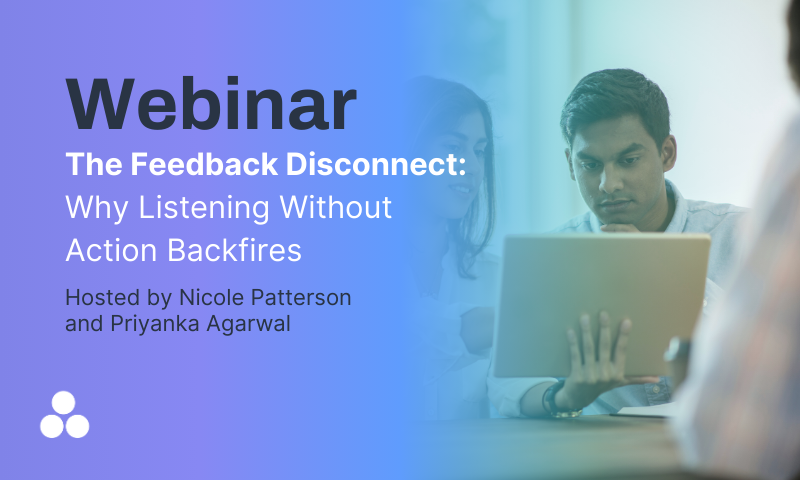 Webinar

The Feedback Disconnect: Why Listening Without Action Backfires

Hosted by Nicole Patterson and Priyanka Agarwal